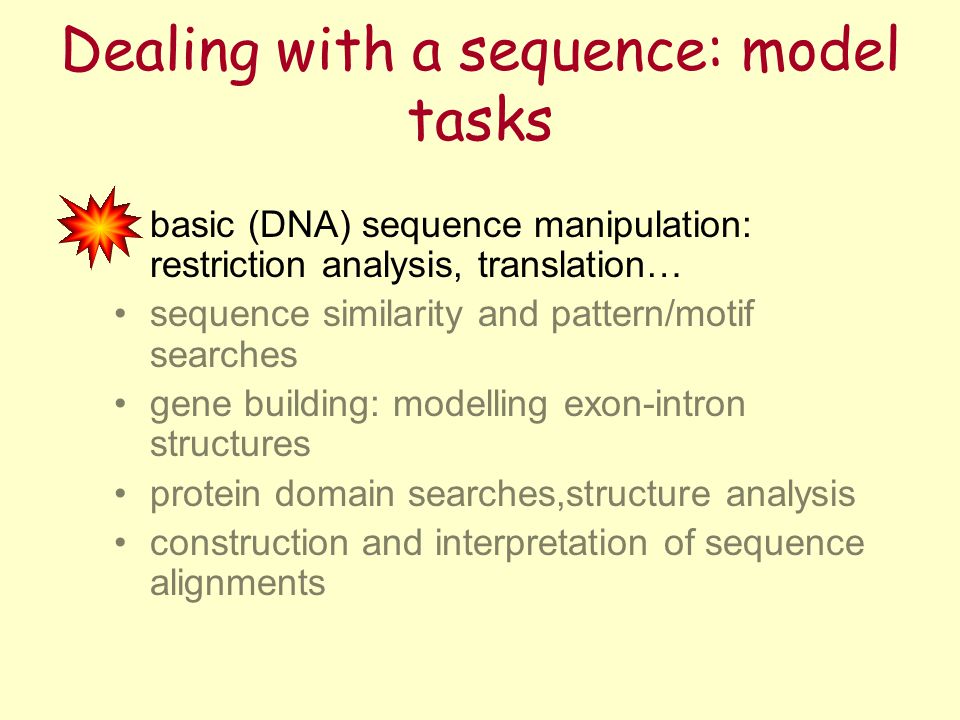 Dealing with a sequence: model tasks

basic (DNA) sequence manipulation: restriction analysis, translation…

• sequence similarity and pattern/motif searches
• gene building: modelling exon-intron structures
• protein domain searches,structure analysis
• construction and interpretation of sequence alignments